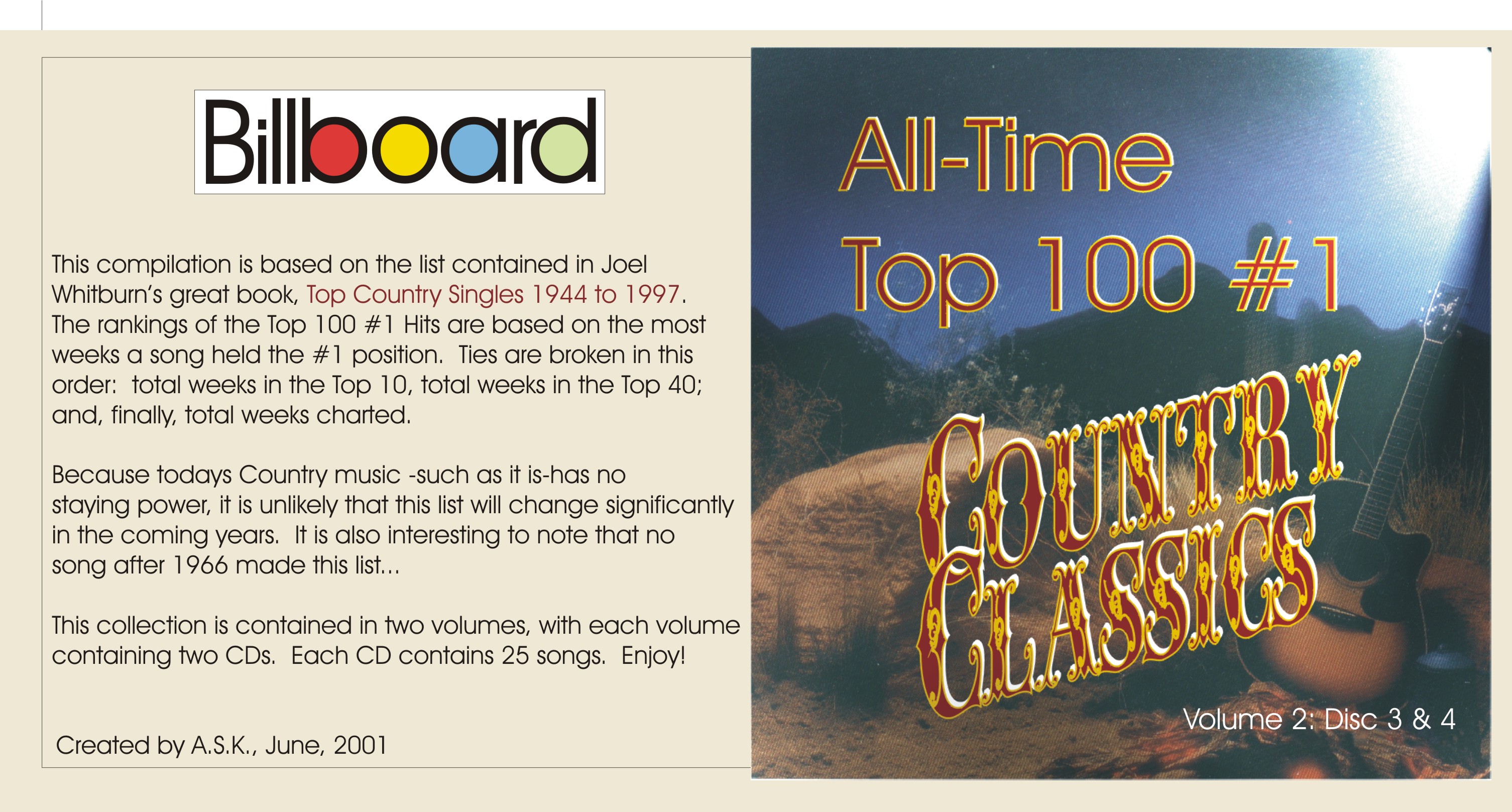 Billboard

This compilation is based on the list contained in Joel Whitburn's great book, Top Country Singles 1944 to 1997. The rankings of the Top 100 #1 Hits are based on the most weeks a song held the #1 position. Ties are broken in this order: total weeks in the Top 10, total weeks in the Top 40; and, finally, total weeks charted.

Because todays Country music -such as it is-has no staying power, it is unlikely that this list will change significantly in the coming years. It is also interesting to note that no song after 1966 made this list...

This collection is contained in two volumes, with each volume containing two CDs. Each CD contains 25 songs. Enjoy!

Created by A.S.K., June, 2001

All-Time
Top 100 #1

COUNTRY
CLASSICS

Volume 2: Disc 3 & 4